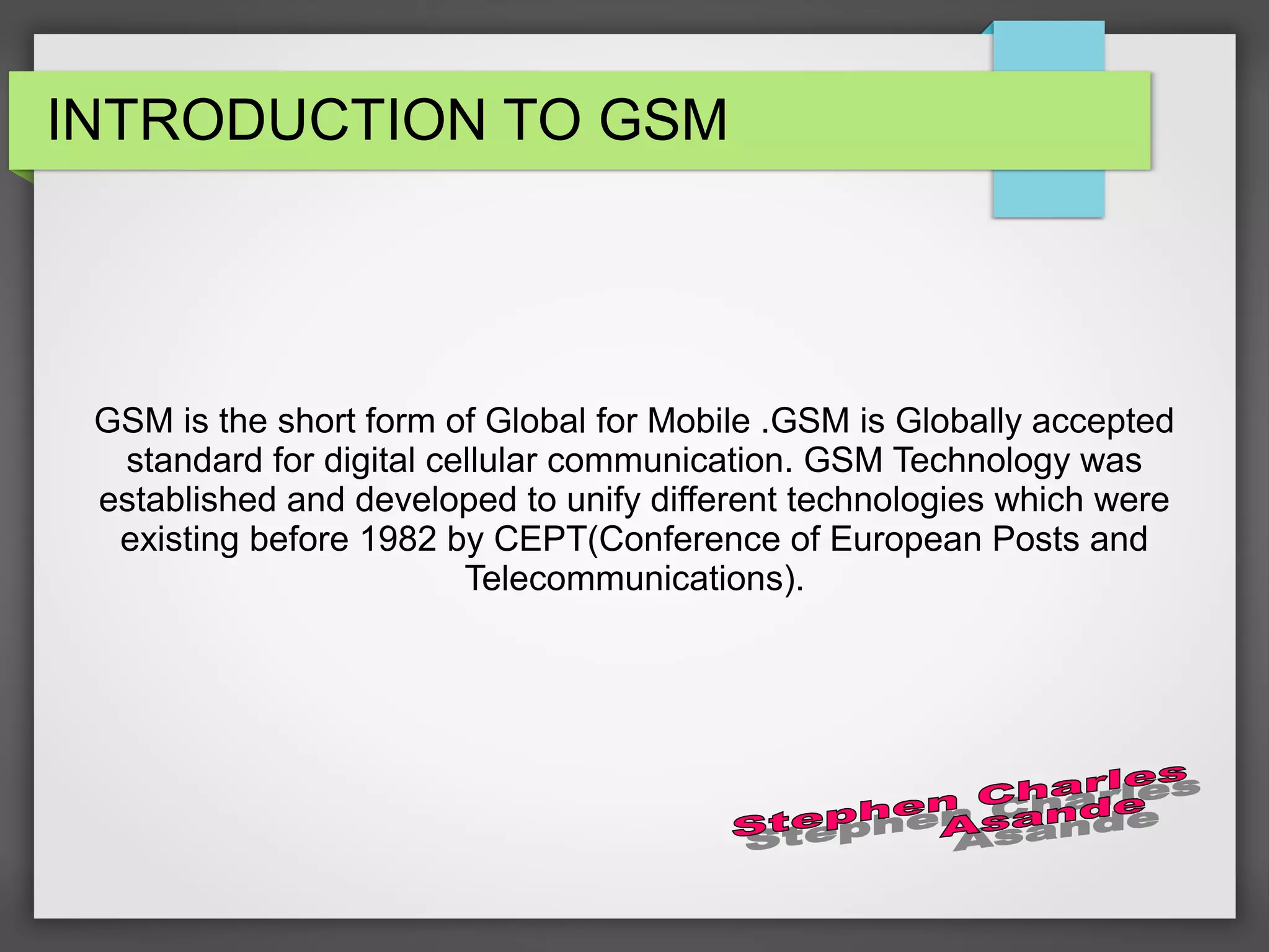 INTRODUCTION TO GSM

GSM is the short form of Global for Mobile .GSM is Globally accepted standard for digital cellular communication. GSM Technology was established and developed to unify different technologies which were existing before 1982 by CEPT(Conference of European Posts and Telecommunications).

Stephen Charles Asande